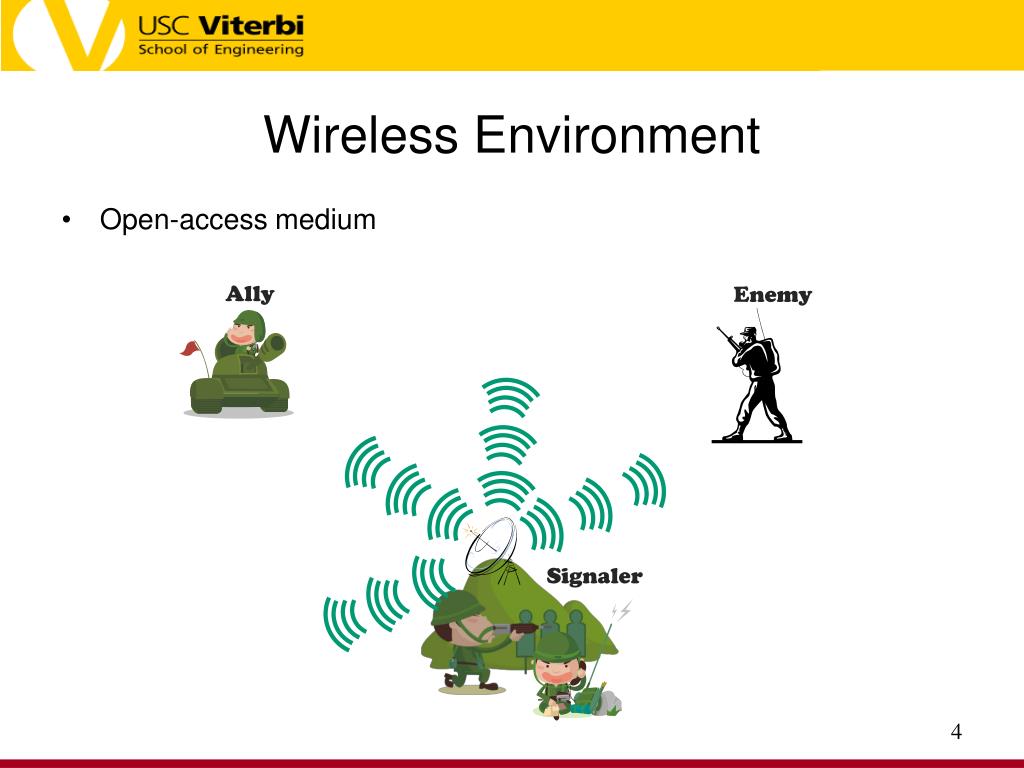 USC Viterbi
School of Engineering

Wireless Environment

• Open-access medium

Ally

Enemy

Signaler

4